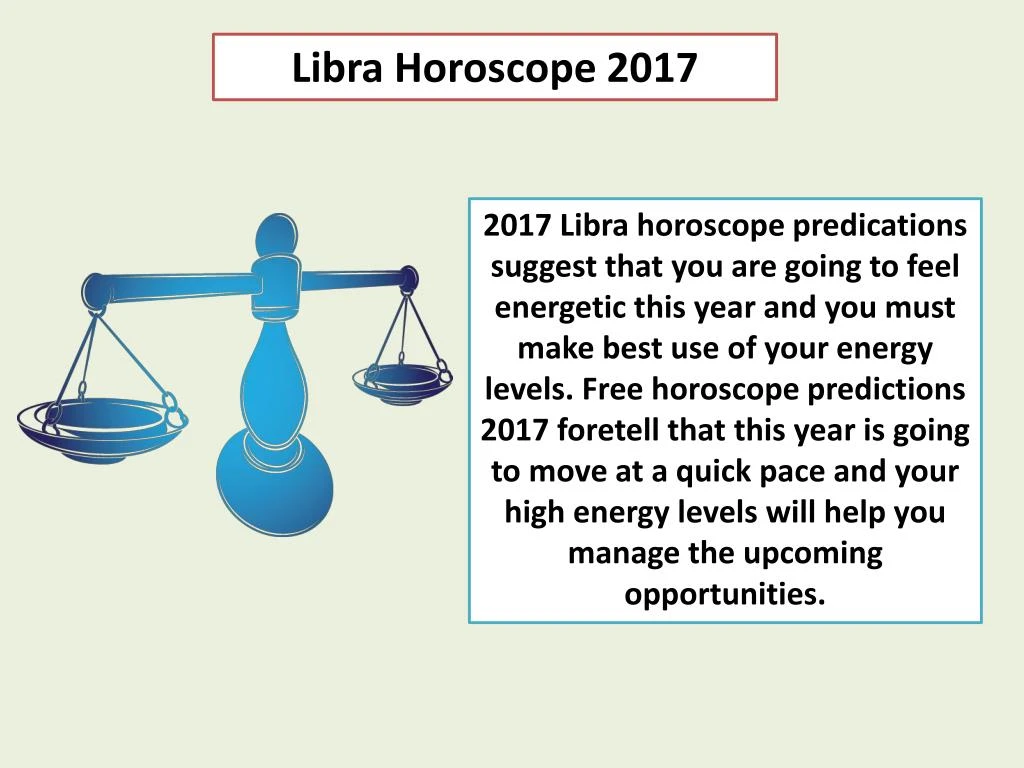 Libra Horoscope 2017

2017 Libra horoscope predications suggest that you are going to feel energetic this year and you must make best use of your energy levels. Free horoscope predictions 2017 foretell that this year is going to move at a quick pace and your high energy levels will help you manage the upcoming opportunities.